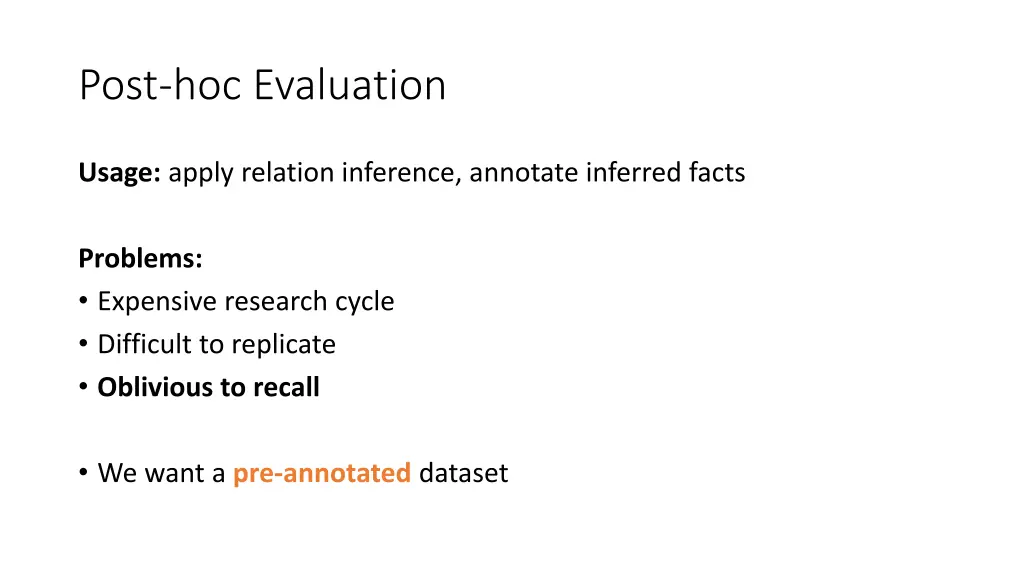 Post-hoc Evaluation

Usage: apply relation inference, annotate inferred facts

Problems:
• Expensive research cycle
• Difficult to replicate
• Oblivious to recall

• We want a pre-annotated dataset